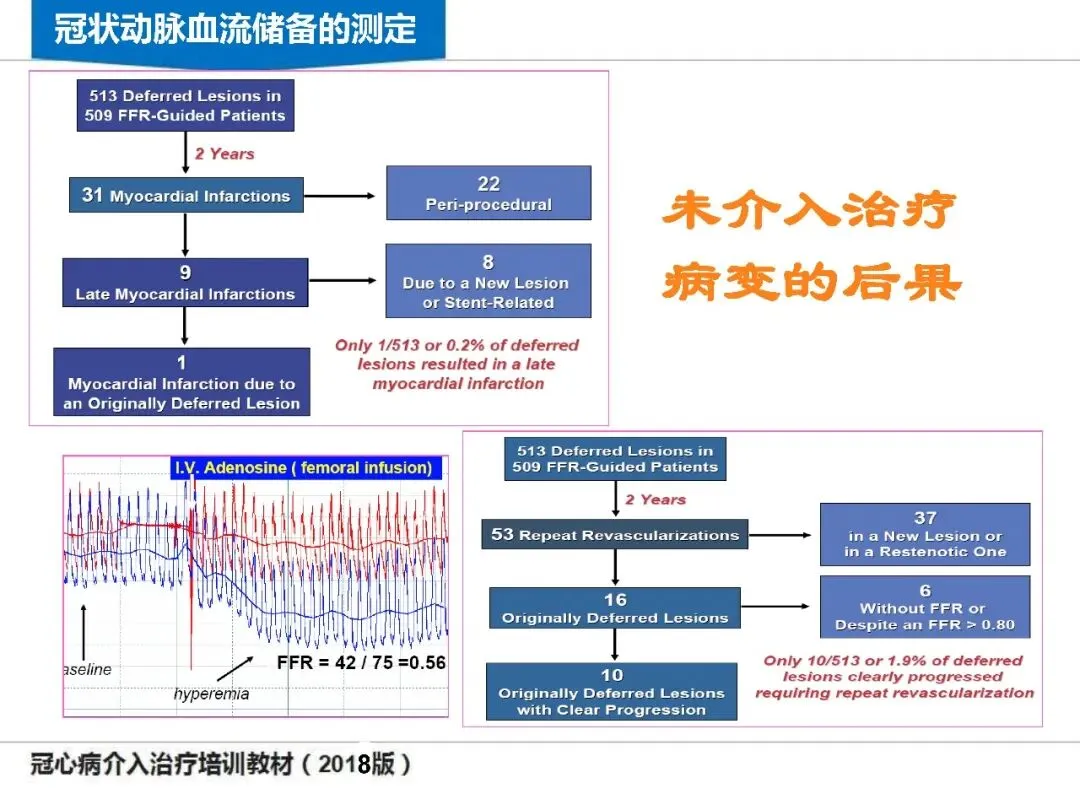 冠状动脉血流储备的测定

513 Deferred Lesions in 509 FFR-Guided Patients

2 Years

31 Myocardial Infarctions

22 Peri-procedural

9 Late Myocardial Infarctions

8 Due to a New Lesion or Stent-Related

1 Myocardial Infarction due to an Originally Deferred Lesion

Only 1/513 or 0.2% of deferred lesions resulted in a late myocardial infarction

未介入治疗病变的后果

I.V. Adenosine ( femoral infusion)

aseline

hyperemia

FFR = 42 / 75 =0.56

513 Deferred Lesions in 509 FFR-Guided Patients

2 Years

53 Repeat Revascularizations

37 in a New Lesion or in a Restenotic One

16 Originally Deferred Lesions

6 Without FFR or Despite an FFR > 0.80

10 Originally Deferred Lesions with Clear Progression

Only 10/513 or 1.9% of deferred lesions clearly progressed requiring repeat revascularization

冠心病介入治疗培训教材（2018版）